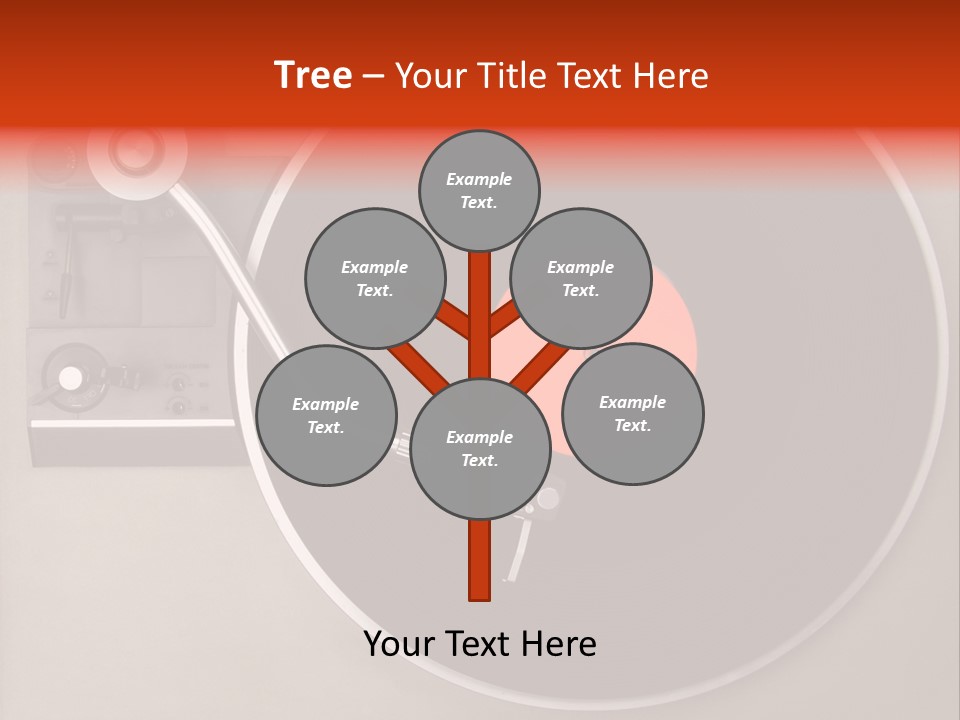 Tree – Your Title Text Here

Example Text.

Example Text.

Example Text.

Example Text.

Example Text.

Example Text.

Your Text Here